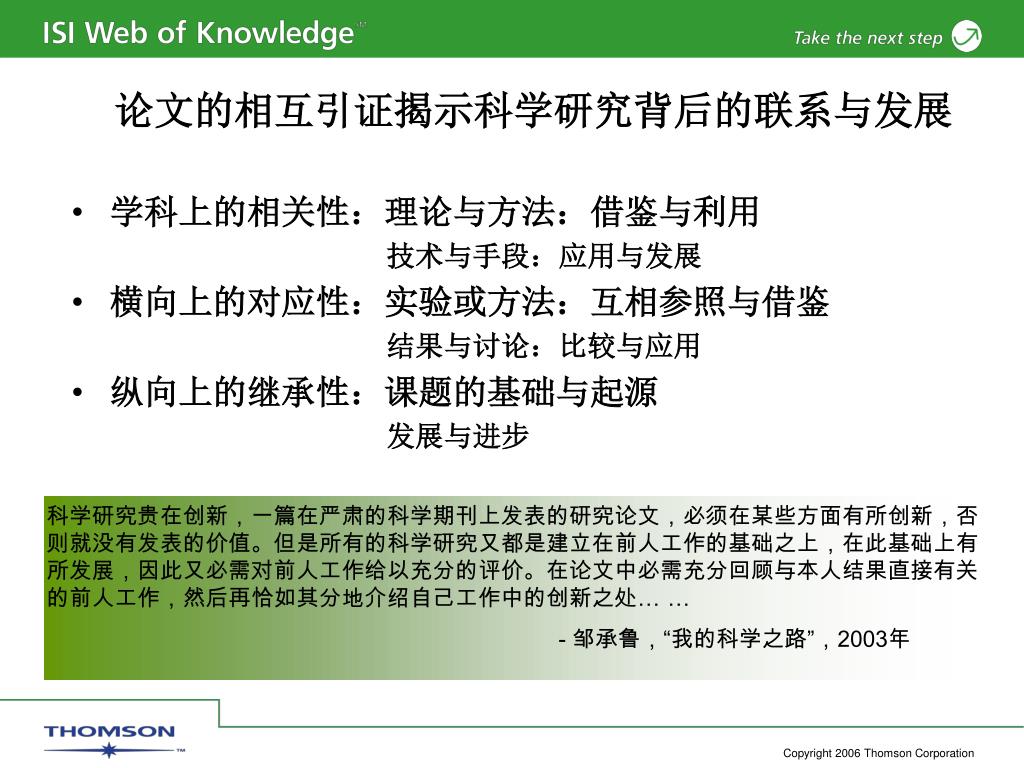 ISI Web of Knowledge℠

Take the next step

论文的相互引证揭示科学研究背后的联系与发展

• 学科上的相关性：理论与方法：借鉴与利用
技术与手段：应用与发展
• 横向上的对应性：实验或方法：互相参照与借鉴
结果与讨论：比较与应用
• 纵向上的继承性：课题的基础与起源
发展与进步

科学研究贵在创新，一篇在严肃的科学期刊上发表的研究论文，必须在某些方面有所创新，否则就没有发表的价值。但是所有的科学研究又都是建立在前人工作的基础之上，在此基础上有所发展，因此又必需对前人工作给以充分的评价。在论文中必需充分回顾与本人结果直接有关的前人工作，然后再恰如其分地介绍自己工作中的创新之处… …

- 邹承鲁，“我的科学之路”，2003年

THOMSON™

Copyright 2006 Thomson Corporation